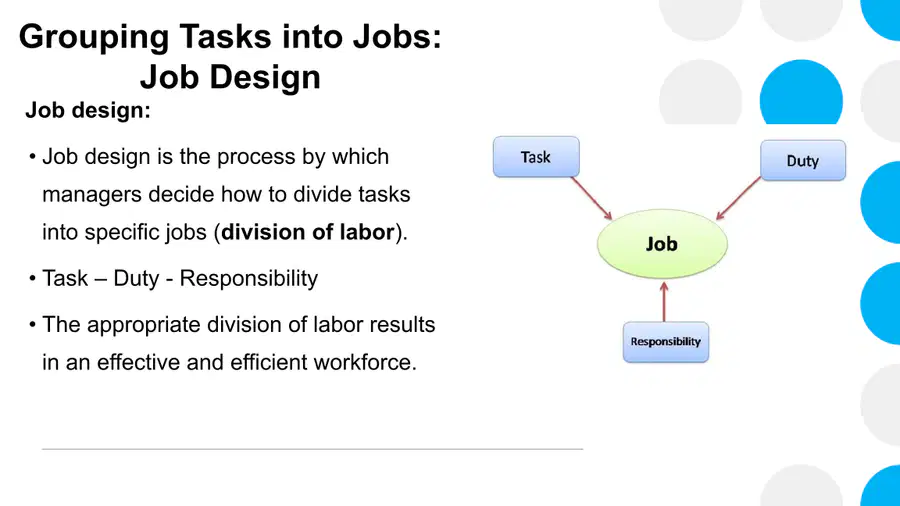 Grouping Tasks into Jobs:
Job Design

Job design:

• Job design is the process by which managers decide how to divide tasks into specific jobs (division of labor).

• Task – Duty - Responsibility

• The appropriate division of labor results in an effective and efficient workforce.

Task

Duty

Job

Responsibility